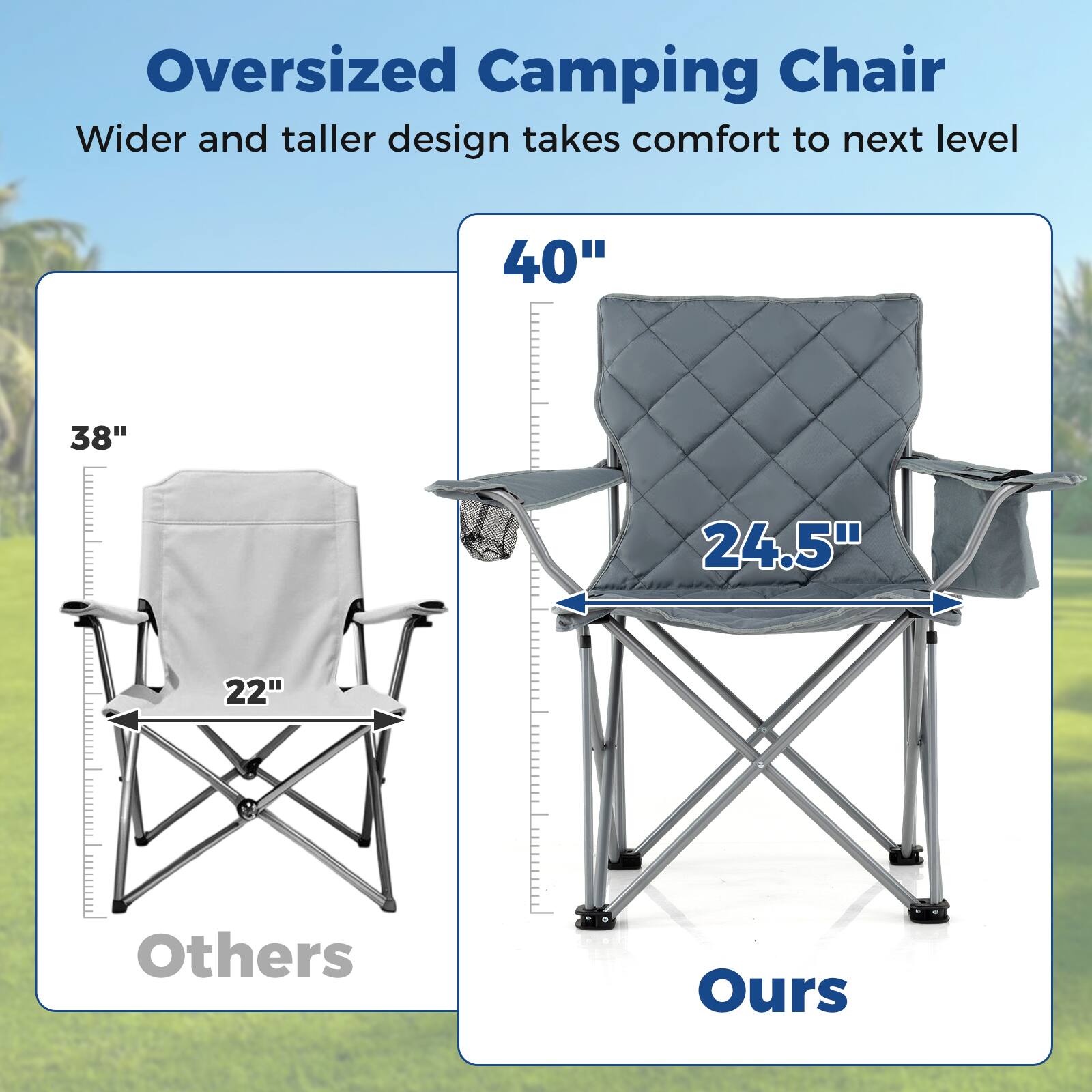 Oversized Camping Chair

Wider and taller design takes comfort to next level

38"

22"

Others

40"

24.5"

Ours